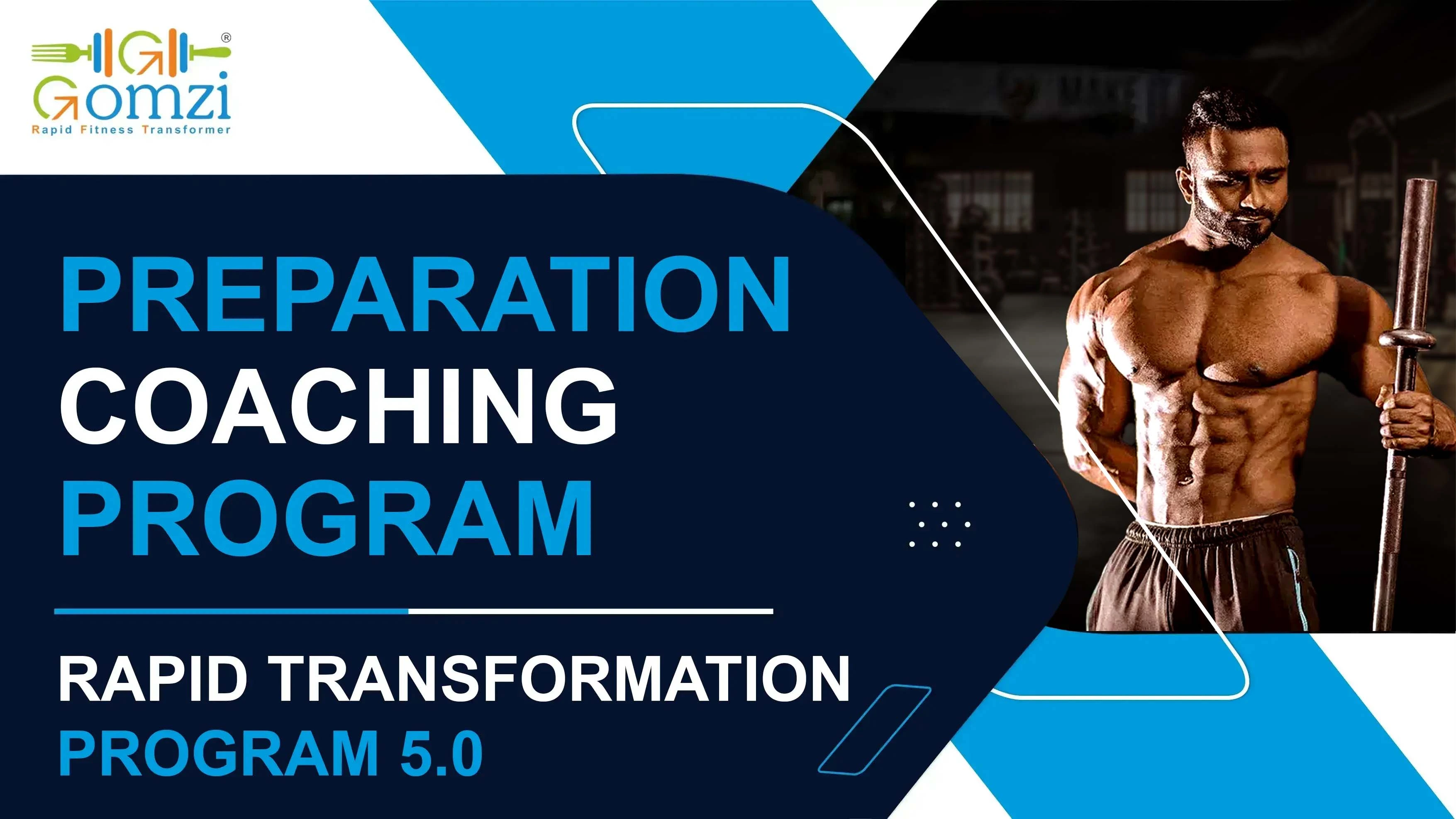 Gomzi®
Rapid Fitness Transformer

PREPARATION
COACHING
PROGRAM

RAPID TRANSFORMATION
PROGRAM 5.0